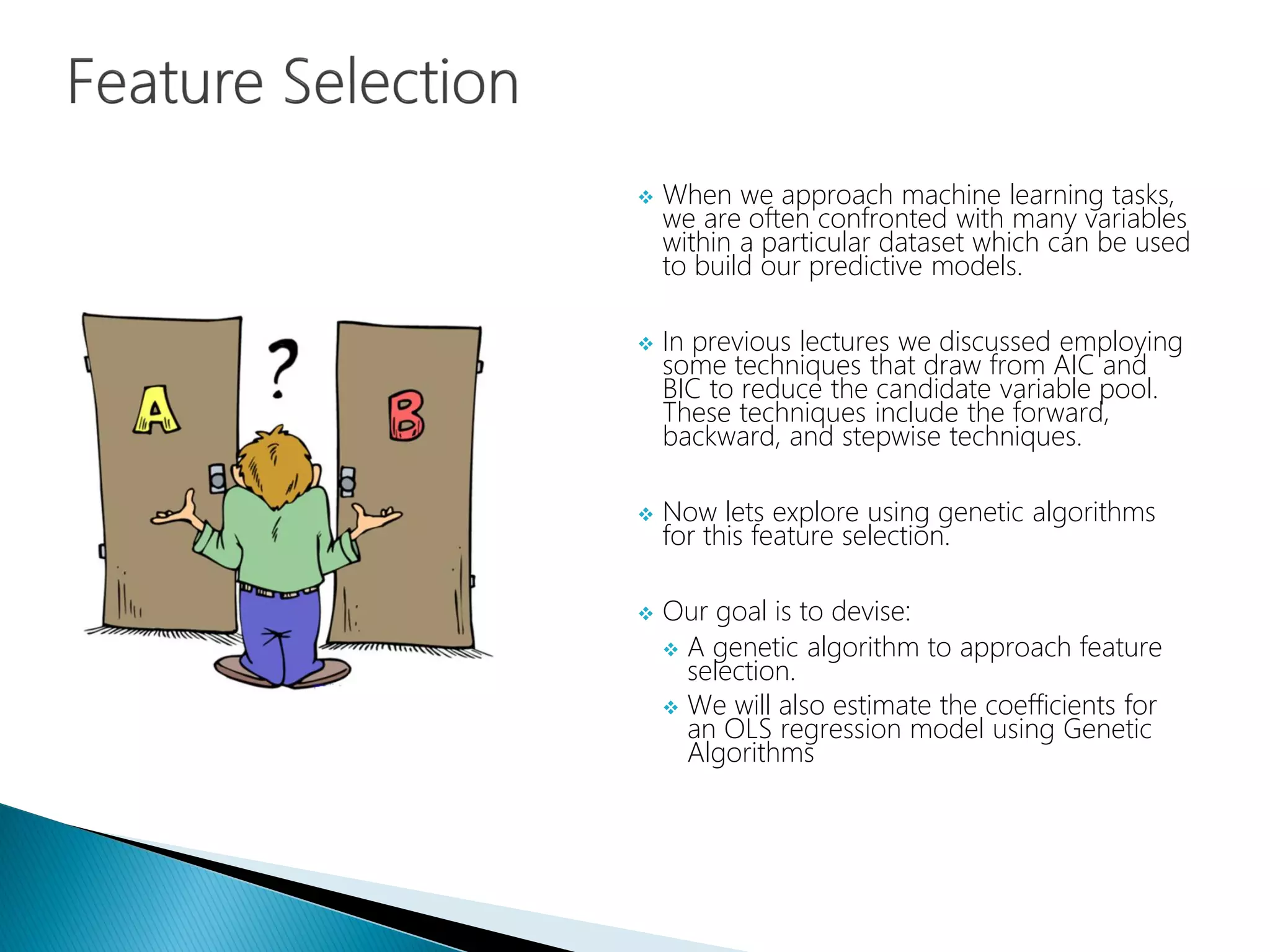 Feature Selection

A

?

B

❖ When we approach machine learning tasks, we are often confronted with many variables within a particular dataset which can be used to build our predictive models.

❖ In previous lectures we discussed employing some techniques that draw from AIC and BIC to reduce the candidate variable pool. These techniques include the forward, backward, and stepwise techniques.

❖ Now lets explore using genetic algorithms for this feature selection.

❖ Our goal is to devise:
❖ A genetic algorithm to approach feature selection.
❖ We will also estimate the coefficients for an OLS regression model using Genetic Algorithms